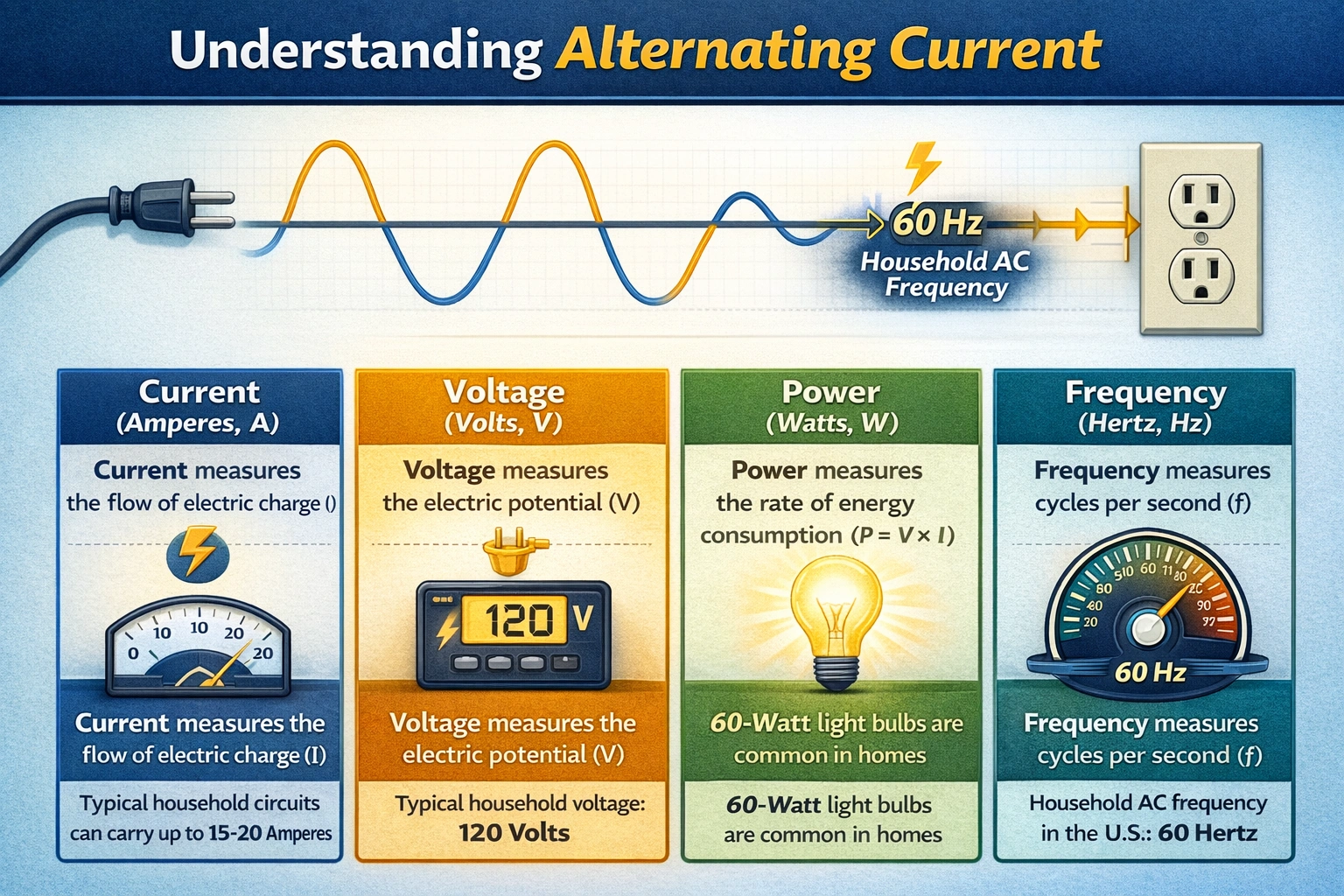 Understanding Alternating Current

60 Hz
Household AC Frequency

Current
(Amperes, A)

Current measures the flow of electric charge ()

0 10 10 20 20

Current measures the flow of electric charge (I)

Typical household circuits can carry up to 15-20 Amperes

Voltage
(Volts, V)

Voltage measures the electric potential (V)

120 V

Voltage measures the electric potential (V)

Typical household voltage: 120 Volts

Power
(Watts, W)

Power measures the rate of energy consumption ($P = V \times I$)

60-Watt light bulbs are common in homes

60-Watt light bulbs are common in homes

Frequency
(Hertz, Hz)

Frequency measures cycles per second (f)

20 40 80 510 60 11 80 2C 90 97

60 Hz

Frequency measures cycles per second (f)

Household AC frequency in the U.S.: 60 Hertz